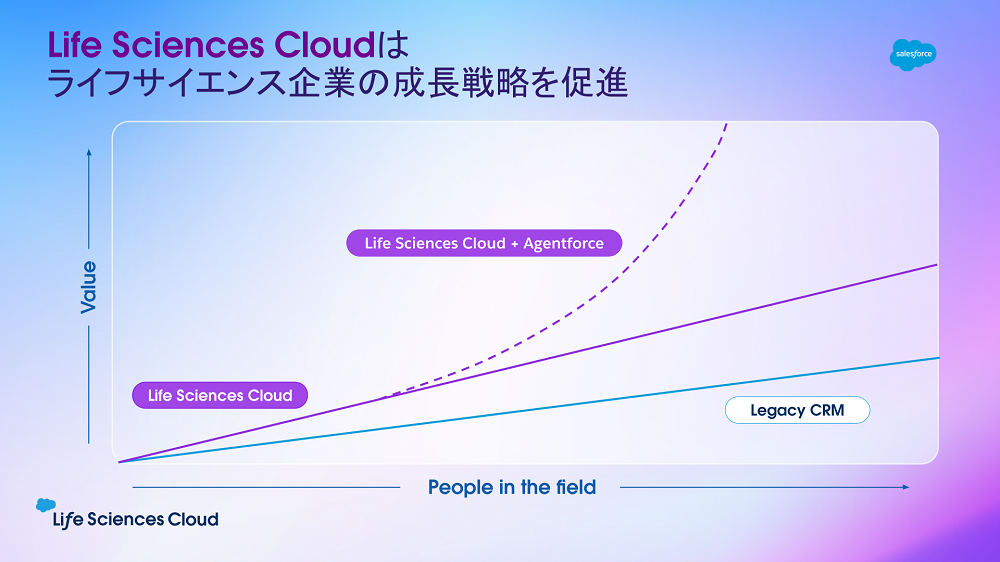 Life Sciences Cloudは
ライフサイエンス企業の成長戦略を促進

salesforce

Value

Life Sciences Cloud + Agentforce

Life Sciences Cloud

Legacy CRM

People in the field

Life Sciences Cloud